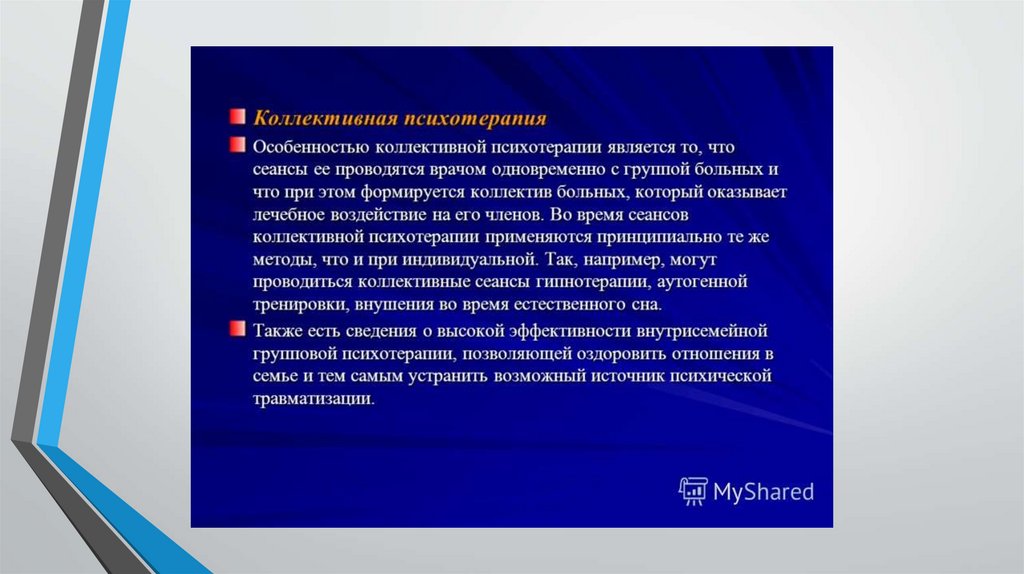 Коллективная психотерапия

Особенностью коллективной психотерапии является то, что сеансы ее проводятся врачом одновременно с группой больных и что при этом формируется коллектив больных, который оказывает лечебное воздействие на его членов. Во время сеансов коллективной психотерапии применяются принципиально те же методы, что и при индивидуальной. Так, например, могут проводиться коллективные сеансы гипнотерапии, аутогенной тренировки, внушения во время естественного сна.

Также есть сведения о высокой эффективности внутрисемейной групповой психотерапии, позволяющей оздоровить отношения в семье и тем самым устранить возможный источник психической травматизации.

MyShared